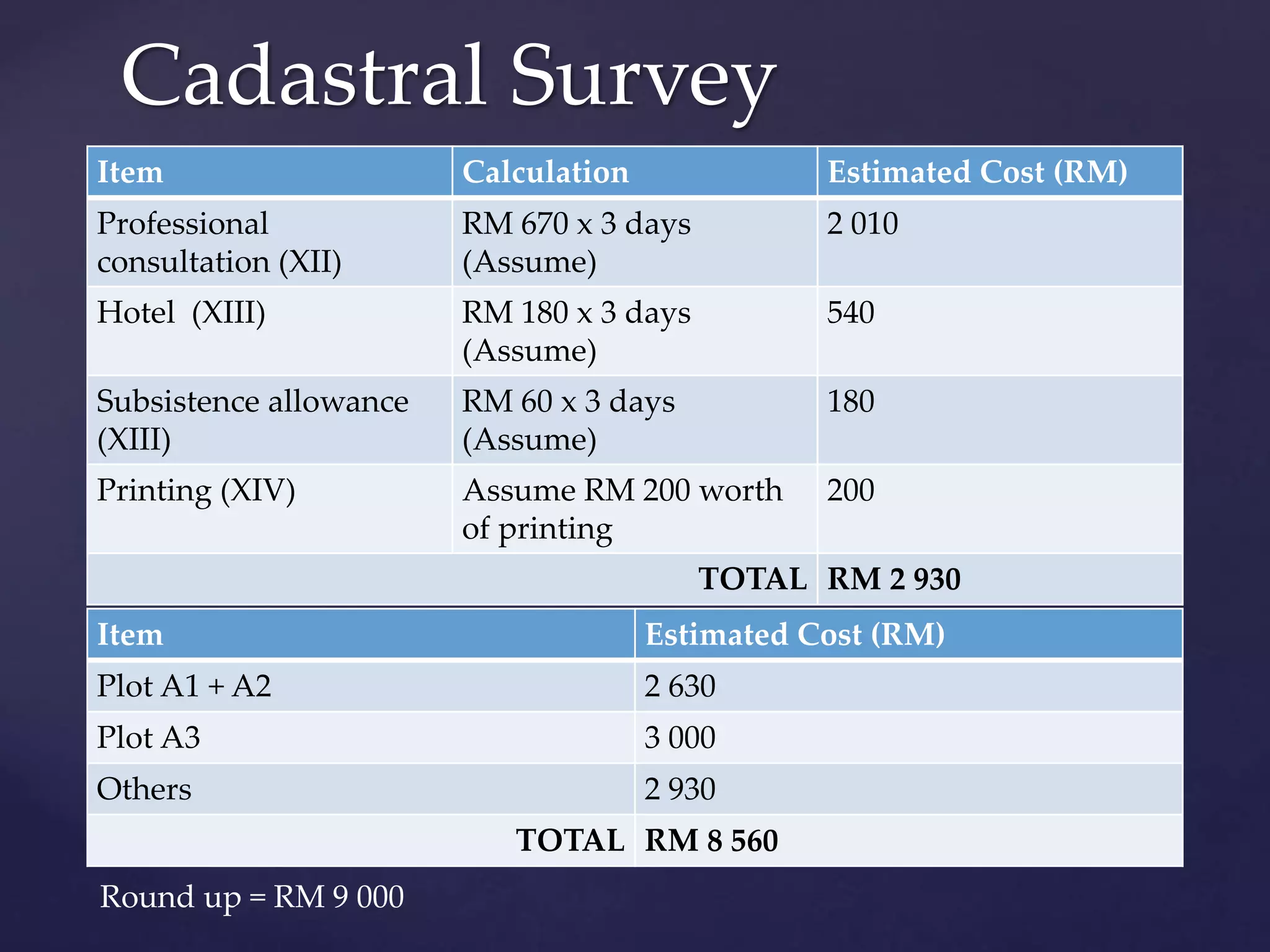 Cadastral Survey

| Item | Calculation | Estimated Cost (RM) |
|---|---|---|
| Professional consultation (XII) | RM 670 x 3 days (Assume) | 2 010 |
| Hotel (XIII) | RM 180 x 3 days (Assume) | 540 |
| Subsistence allowance (XIII) | RM 60 x 3 days (Assume) | 180 |
| Printing (XIV) | Assume RM 200 worth of printing | 200 |
| | TOTAL | RM 2 930 |

| Item | Estimated Cost (RM) |
|---|---|
| Plot A1 + A2 | 2 630 |
| Plot A3 | 3 000 |
| Others | 2 930 |
| TOTAL | RM 8 560 |

Round up = RM 9 000